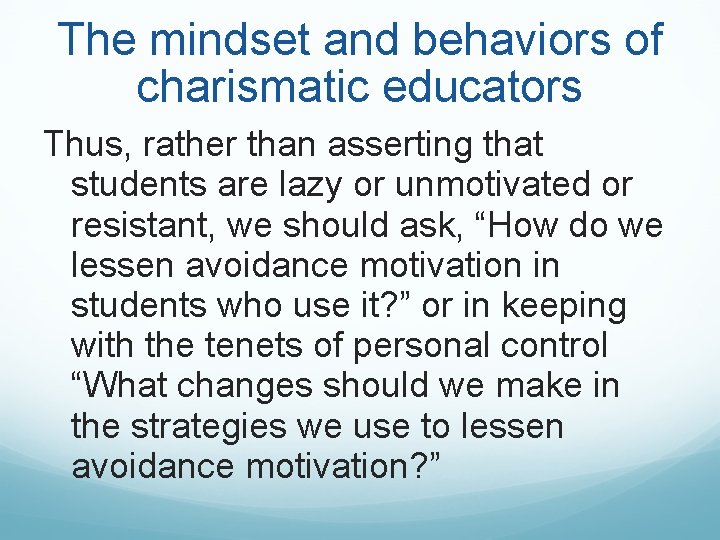 The mindset and behaviors of charismatic educators

Thus, rather than asserting that students are lazy or unmotivated or resistant, we should ask, “How do we lessen avoidance motivation in students who use it?” or in keeping with the tenets of personal control “What changes should we make in the strategies we use to lessen avoidance motivation?”